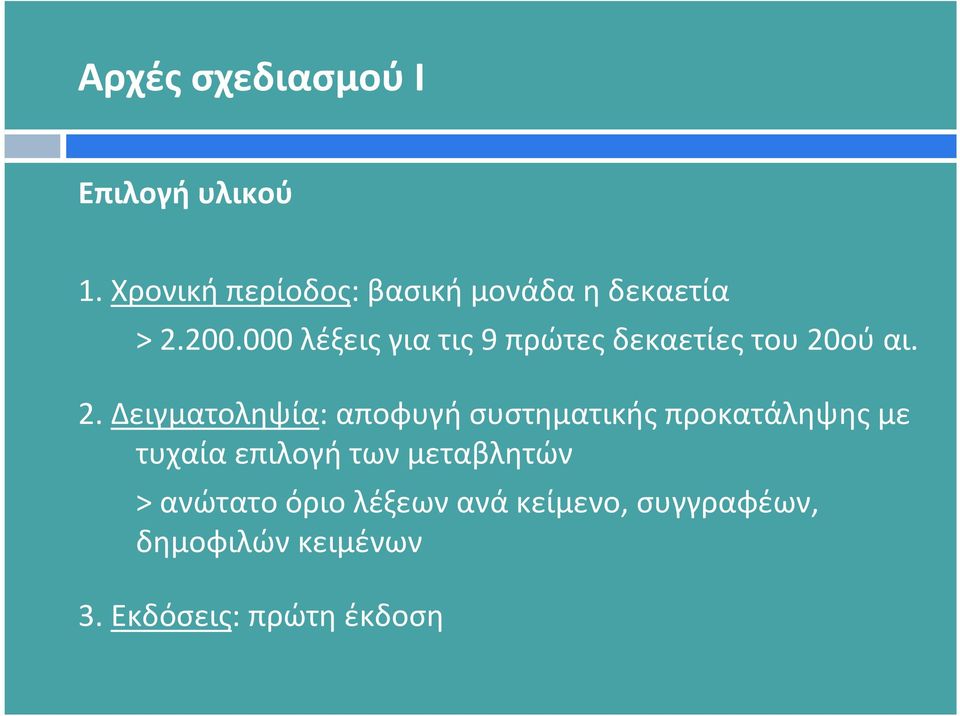 Αρχές σχεδιασμού Ι

Επιλογή υλικού

1. Χρονική περίοδος: βασική μονάδα η δεκαετία

> 2.200.000 λέξεις για τις 9 πρώτες δεκαετίες του 20ού αι.

2. Δειγματοληψία: αποφυγή συστηματικής προκατάληψης με τυχαία επιλογή των μεταβλητών

> ανώτατο όριο λέξεων ανά κείμενο, συγγραφέων, δημοφιλών κειμένων

3. Εκδόσεις: πρώτη έκδοση